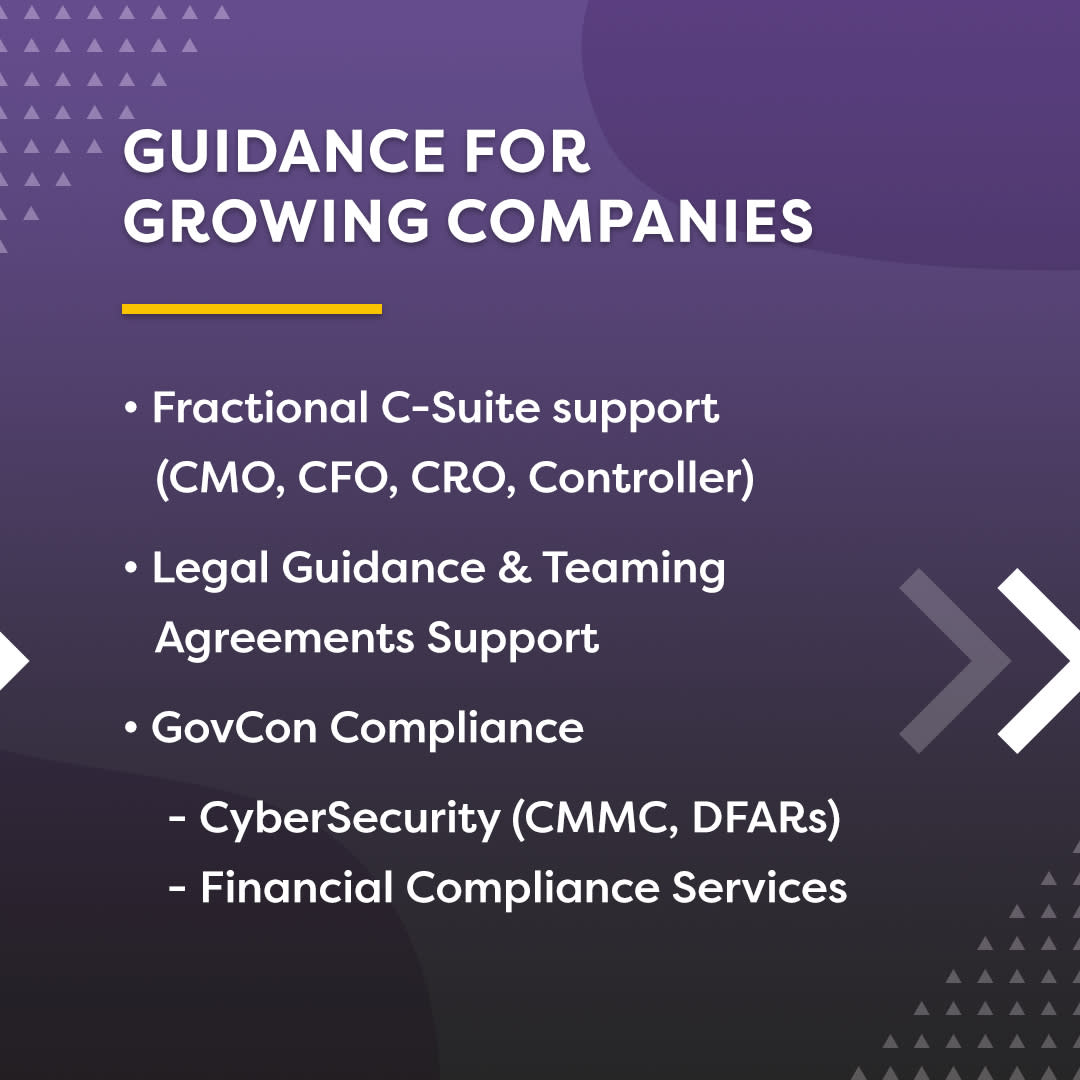 GUIDANCE FOR GROWING COMPANIES

• Fractional C-Suite support (CMO, CFO, CRO, Controller)

• Legal Guidance & Teaming Agreements Support

• GovCon Compliance

- CyberSecurity (CMMC, DFARs)
- Financial Compliance Services